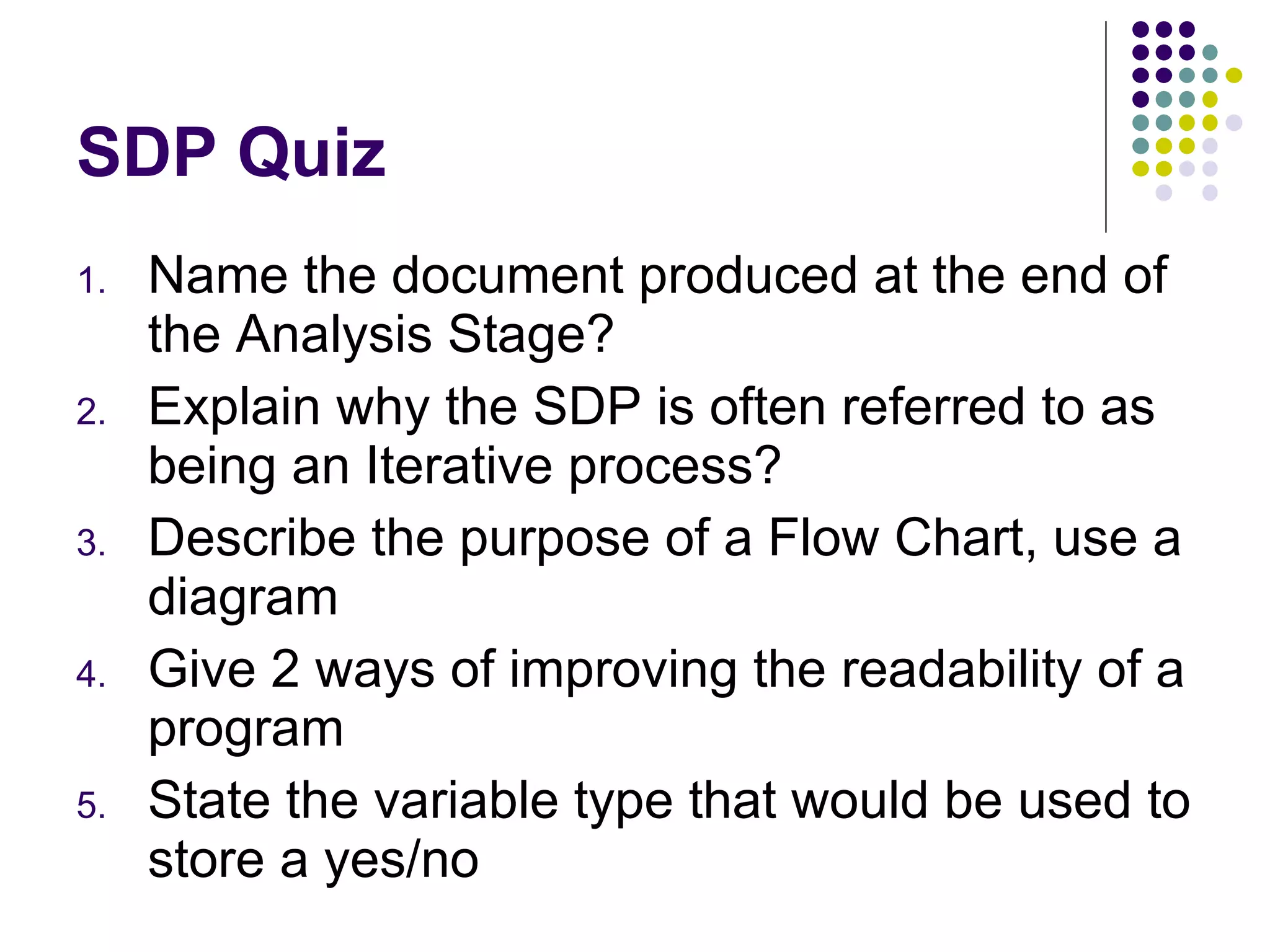 SDP Quiz

1. Name the document produced at the end of the Analysis Stage?
2. Explain why the SDP is often referred to as being an Iterative process?
3. Describe the purpose of a Flow Chart, use a diagram
4. Give 2 ways of improving the readability of a program
5. State the variable type that would be used to store a yes/no